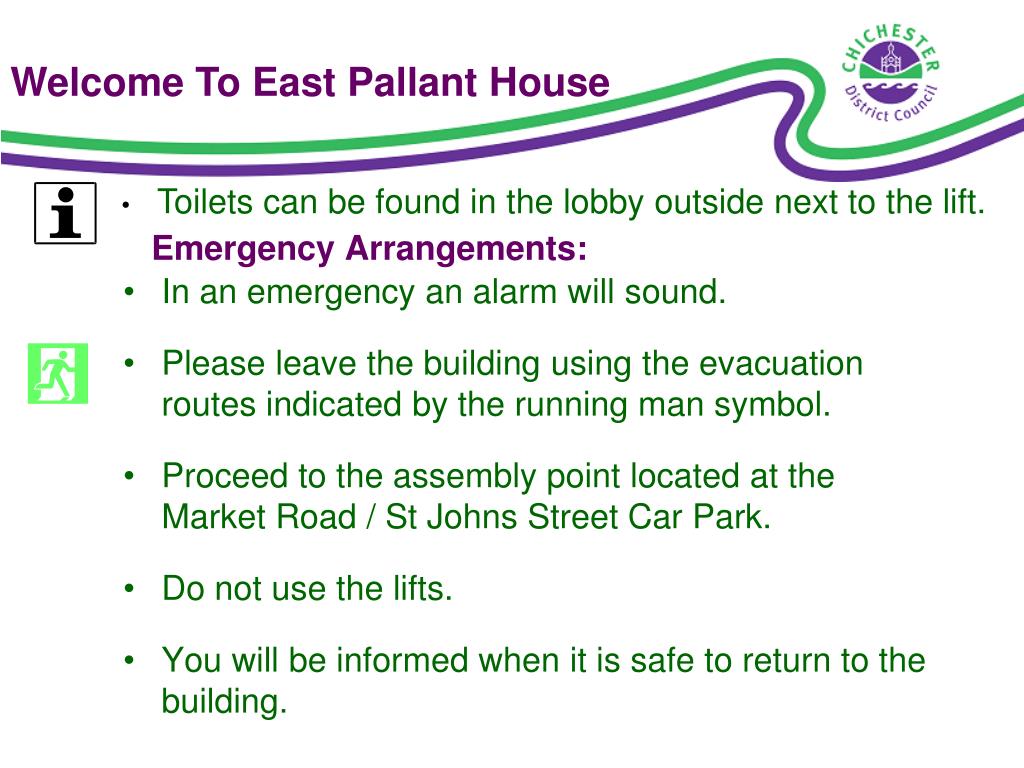 Welcome To East Pallant House

CHICHESTER District Council

i

• Toilets can be found in the lobby outside next to the lift.

Emergency Arrangements:

• In an emergency an alarm will sound.

• Please leave the building using the evacuation routes indicated by the running man symbol.

• Proceed to the assembly point located at the Market Road / St Johns Street Car Park.

• Do not use the lifts.

• You will be informed when it is safe to return to the building.